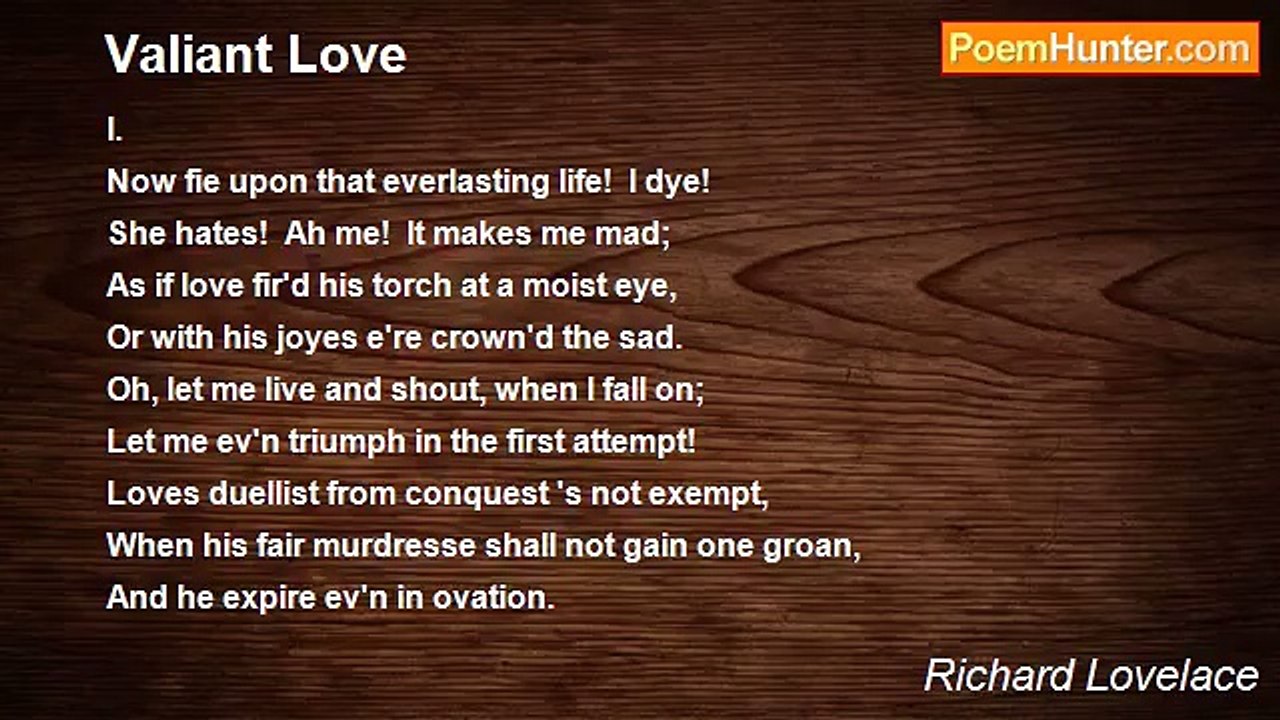 Valiant Love

PoemHunter.com

I.
Now fie upon that everlasting life! I dye!
She hates! Ah me! It makes me mad;
As if love fir'd his torch at a moist eye,
Or with his joyes e're crown'd the sad.
Oh, let me live and shout, when I fall on;
Let me ev'n triumph in the first attempt!
Loves duellist from conquest 's not exempt,
When his fair murdresse shall not gain one groan,
And he expire ev'n in ovation.

Richard Lovelace